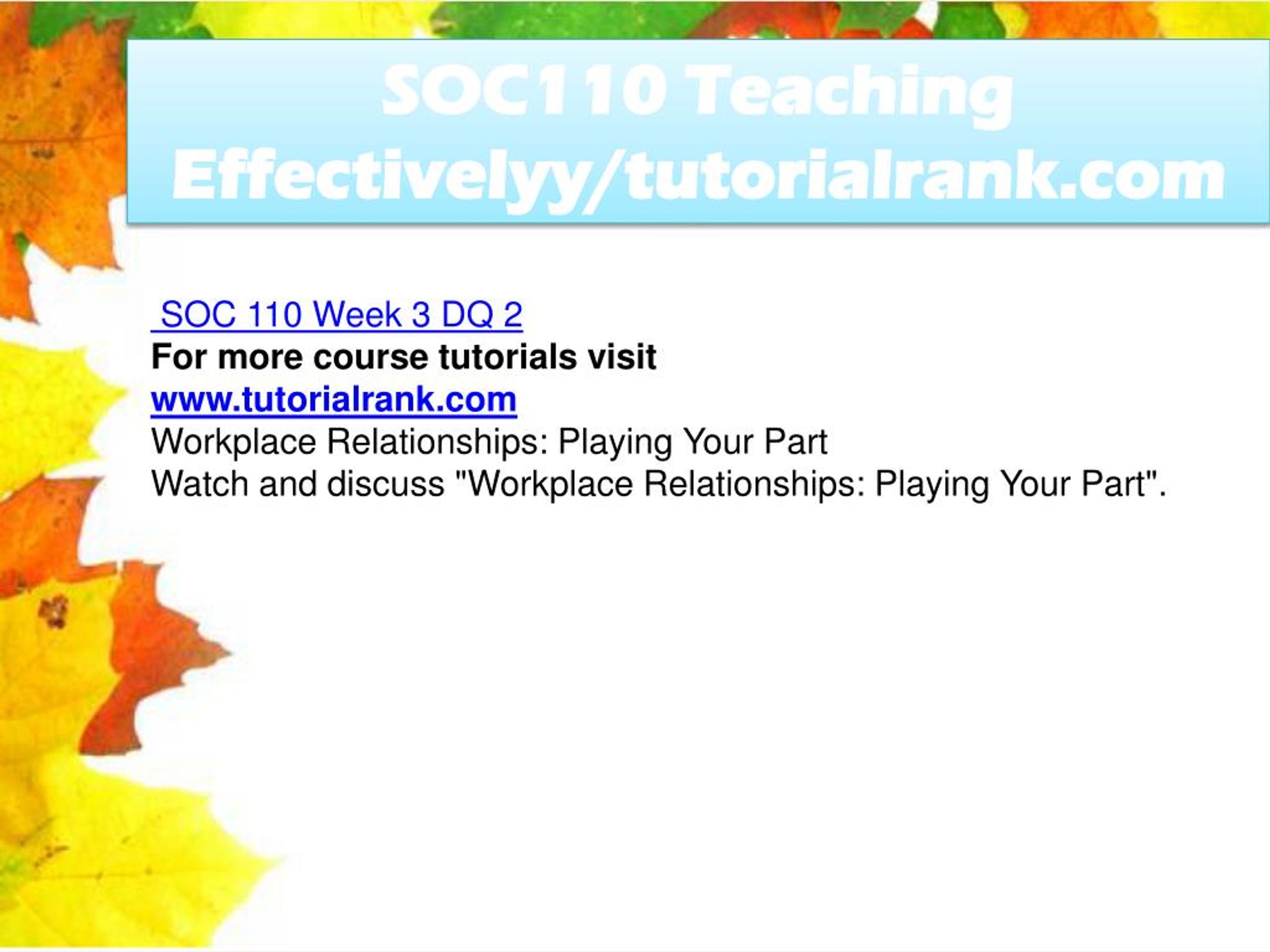 SOC110 Teaching Effectivelyy/tutorialrank.com

SOC 110 Week 3 DQ 2
For more course tutorials visit
www.tutorialrank.com
Workplace Relationships: Playing Your Part
Watch and discuss "Workplace Relationships: Playing Your Part".